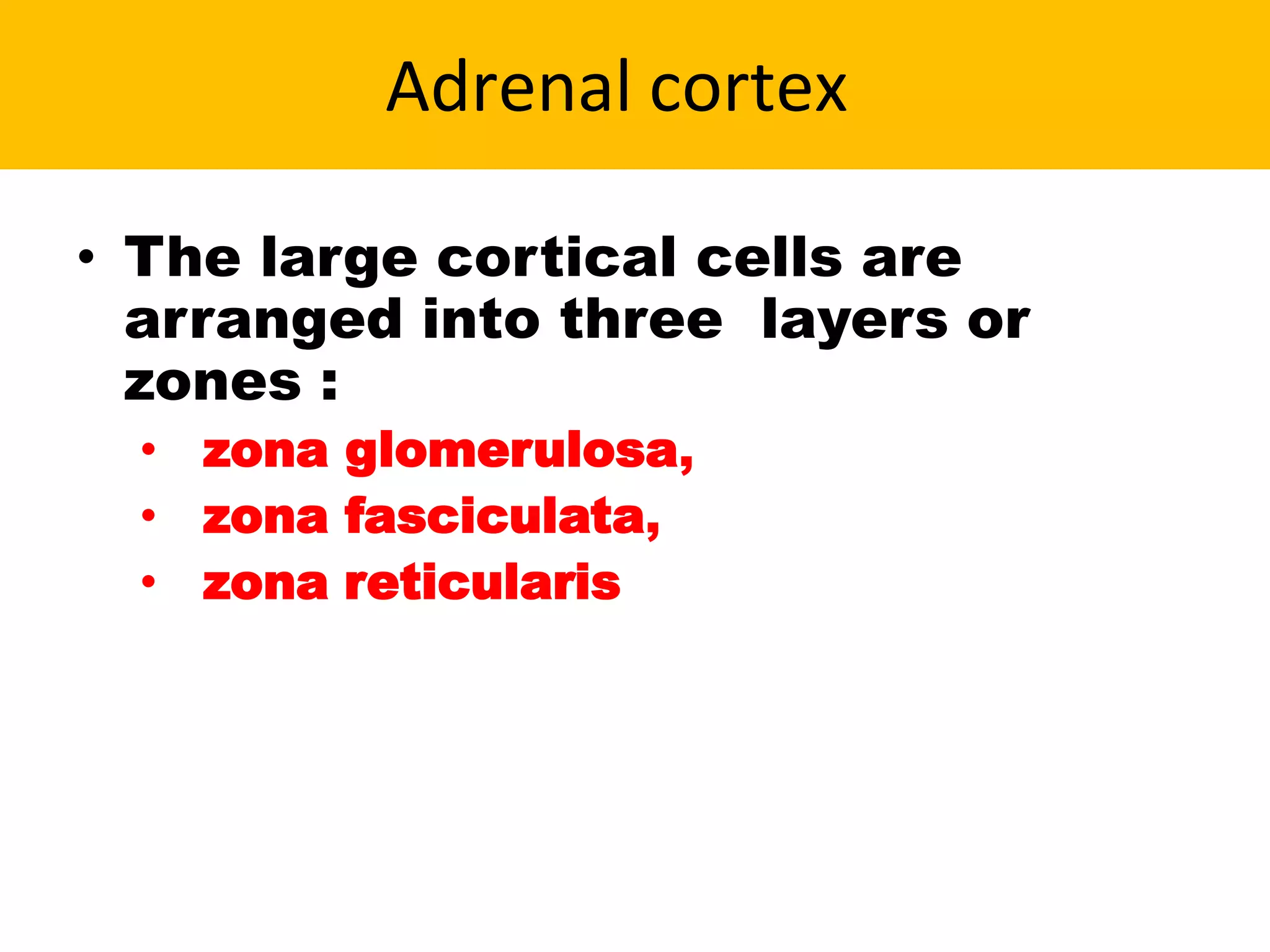 Adrenal cortex

• The large cortical cells are arranged into three layers or zones :
  • zona glomerulosa,
  • zona fasciculata,
  • zona reticularis